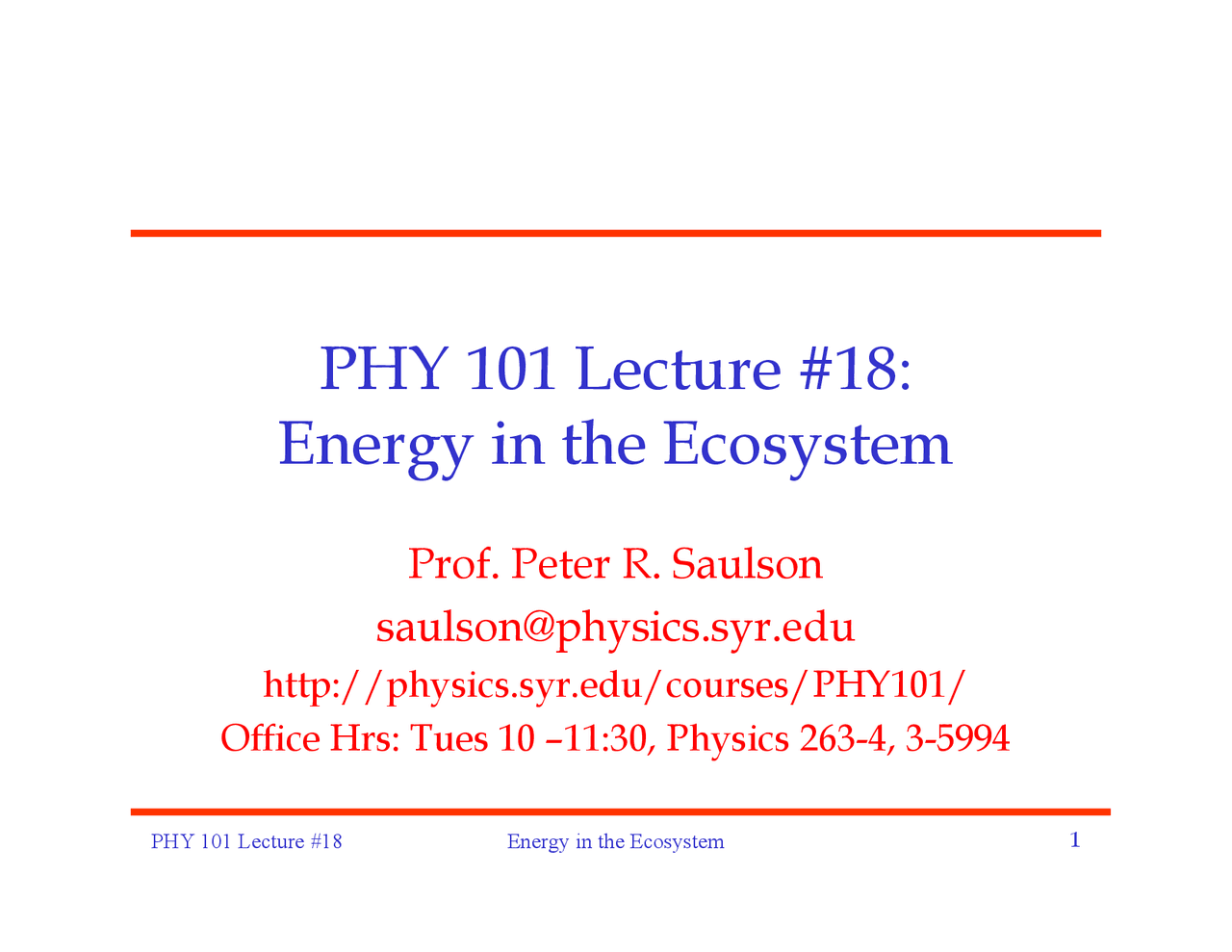 PHY 101 Lecture #18:
Energy in the Ecosystem

Prof. Peter R. Saulson
saulson@physics.syr.edu
http://physics.syr.edu/courses/PHY101/
Office Hrs: Tues 10 –11:30, Physics 263-4, 3-5994

PHY 101 Lecture #18 Energy in the Ecosystem 1